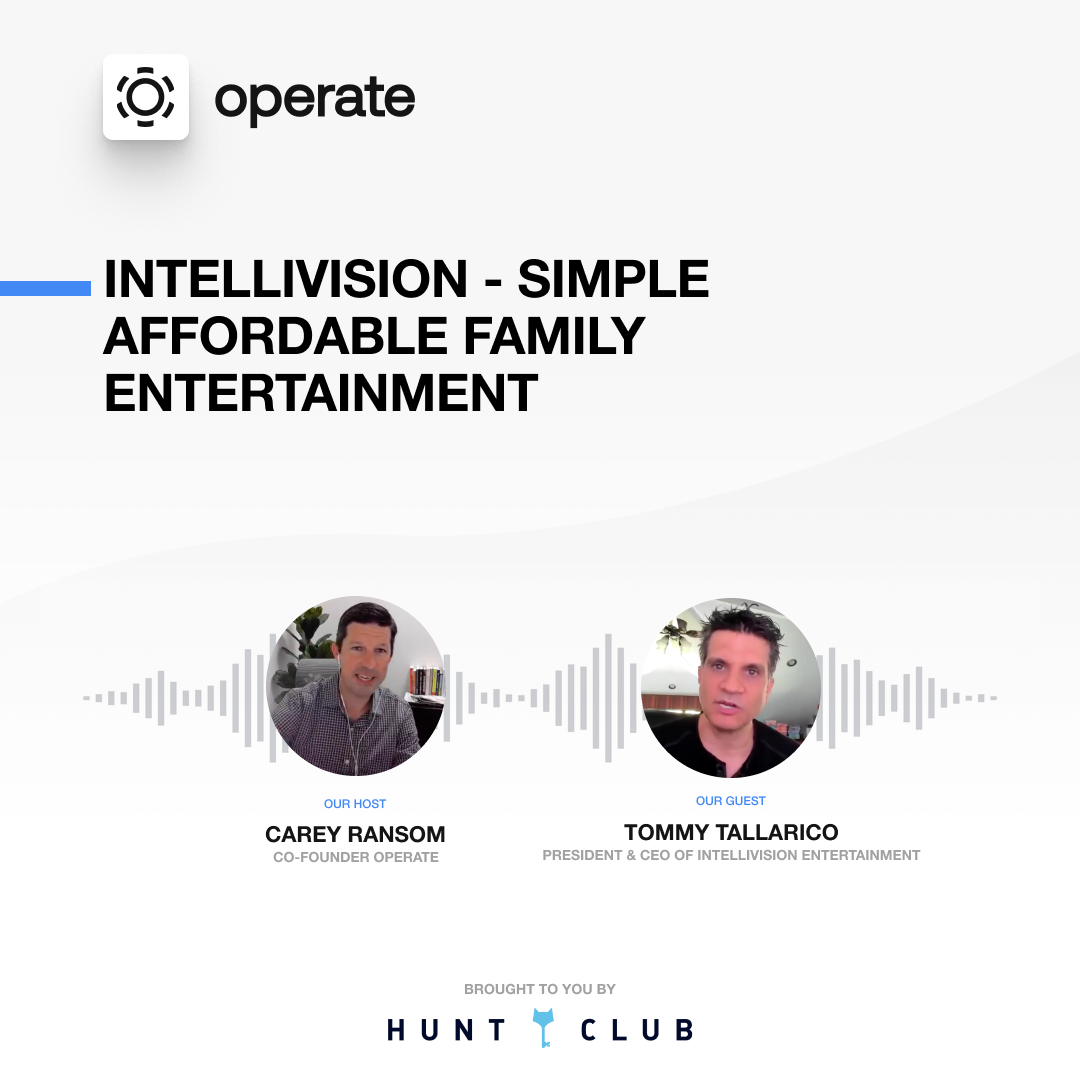 operate

INTELLIVISION - SIMPLE AFFORDABLE FAMILY ENTERTAINMENT

OUR HOST
CAREY RANSOM
CO-FOUNDER OPERATE

OUR GUEST
TOMMY TALLARICO
PRESIDENT & CEO OF INTELLIVISION ENTERTAINMENT

BROUGHT TO YOU BY
HUNT CLUB